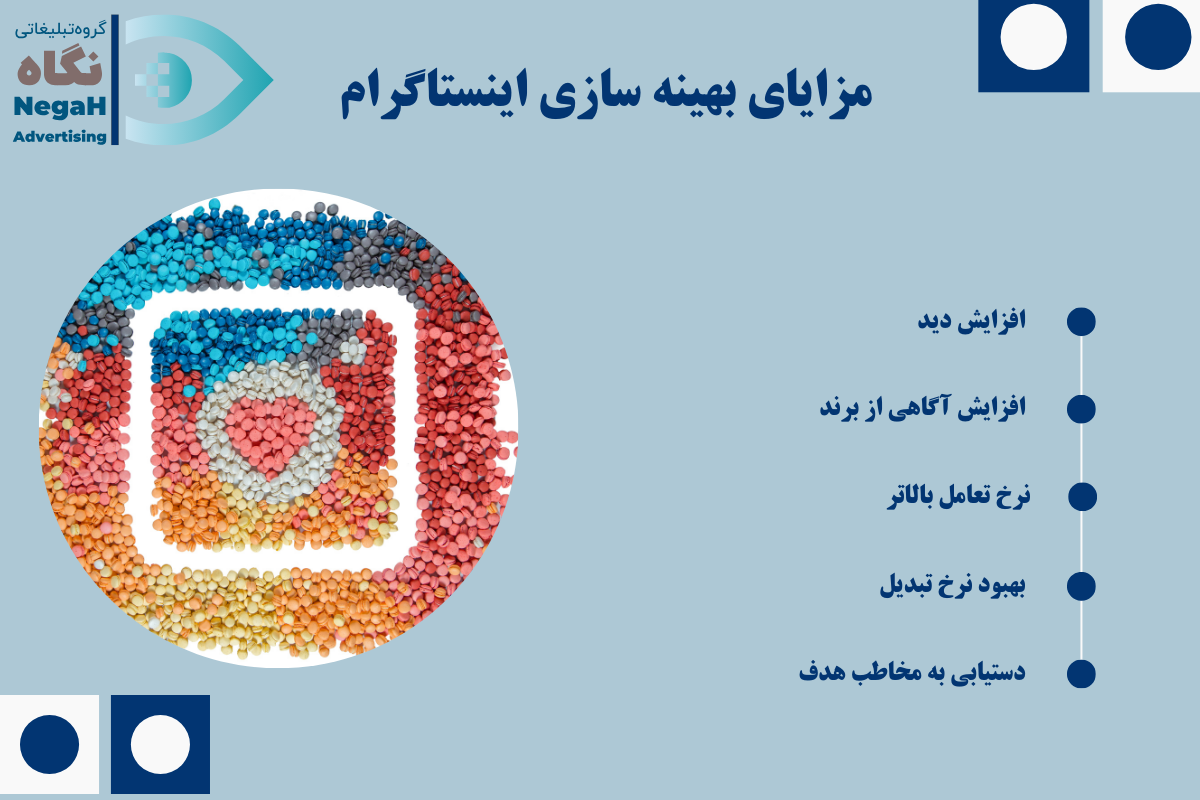 گروه‌تبلیغاتی
نگاه
NegaH
Advertising

مزایای بهینه سازی اینستاگرام

افزایش دید

افزایش آگاهی از برند

نرخ تعامل بالاتر

بهبود نرخ تبدیل

دستیابی به مخاطب هدف